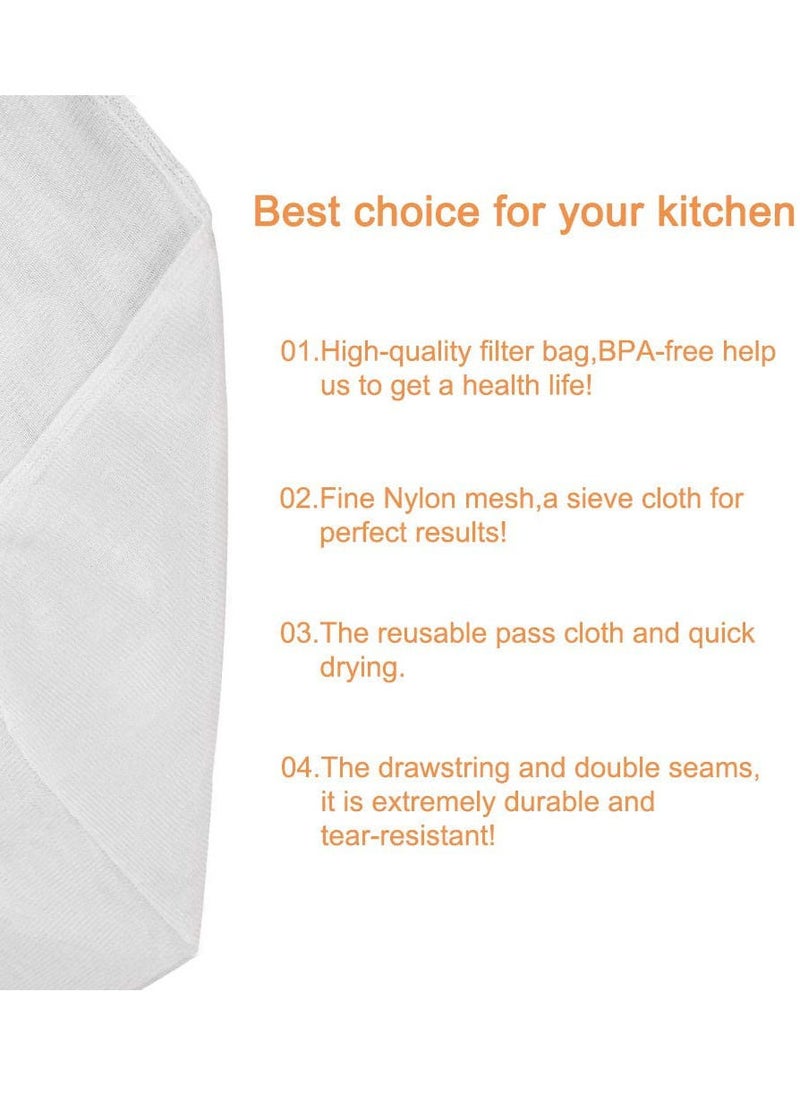 Best choice for your kitchen

01.High-quality filter bag,BPA-free help us to get a health life!

02.Fine Nylon mesh,a sieve cloth for perfect results!

03.The reusable pass cloth and quick drying.

04.The drawstring and double seams, it is extremely durable and tear-resistant!